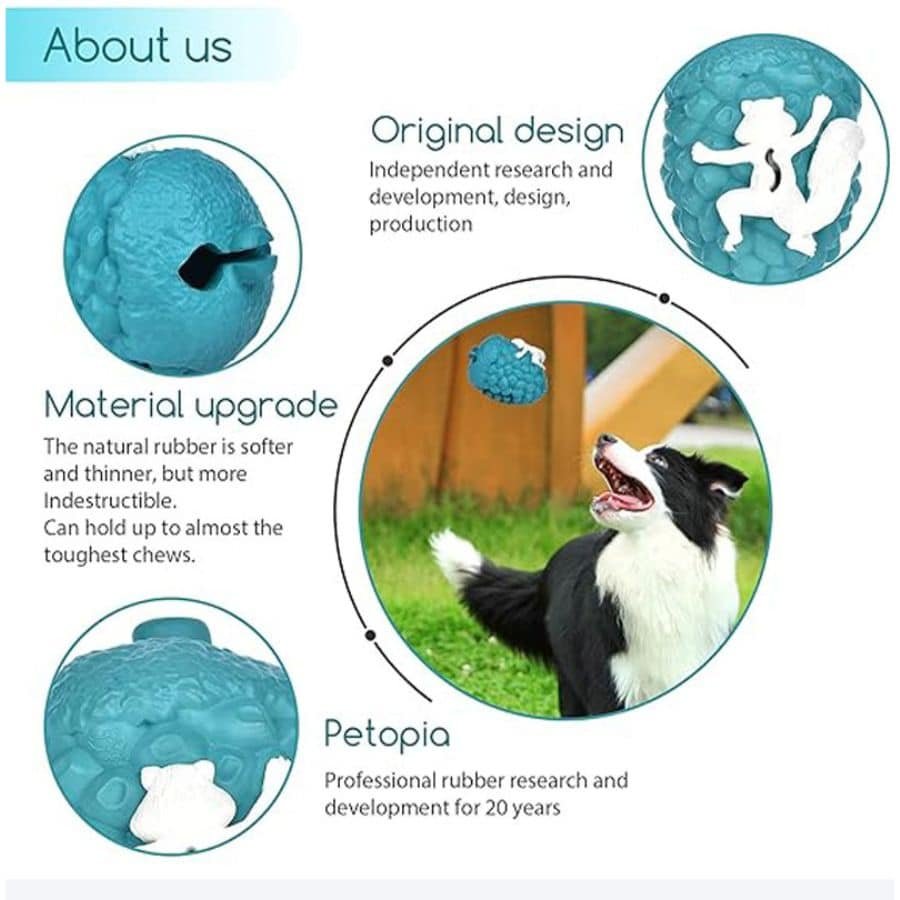 About us

Original design

Independent research and development, design, production

Material upgrade

The natural rubber is softer and thinner, but more Indestructible.
Can hold up to almost the toughest chews.

Petopia

Professional rubber research and development for 20 years